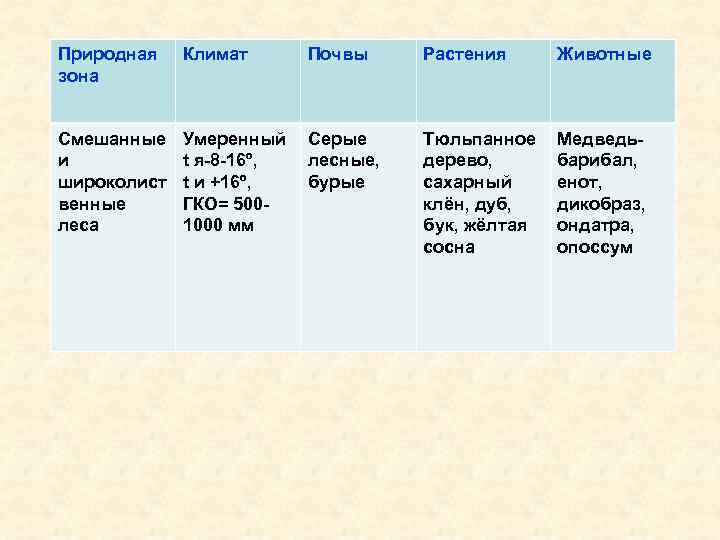 | Природная зона | Климат | Почвы | Растения | Животные |
|---|---|---|---|---|
| Смешанные и широколиственные леса | Умеренный t я-8-16º, t и +16º, ГКО= 500-1000 мм | Серые лесные, бурые | Тюльпанное дерево, сахарный клён, дуб, бук, жёлтая сосна | Медведь-барибал, енот, дикобраз, ондатра, опоссум |